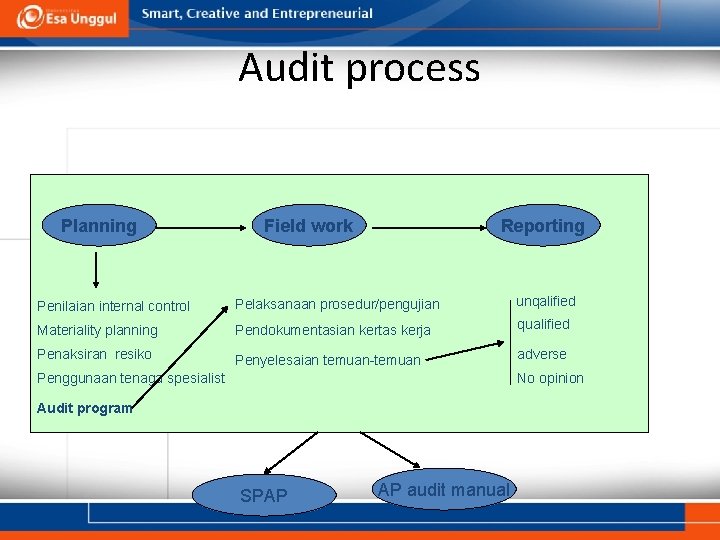 Esa Unggul

Smart, Creative and Entrepreneurial

Audit process

Planning

Field work

Reporting

Penilaian internal control

Materiality planning

Penaksiran resiko

Penggunaan tenaga spesialist

Audit program

Pelaksanaan prosedur/pengujian

Pendokumentasian kertas kerja

Penyelesaian temuan-temuan

unqalified

qualified

adverse

No opinion

SPAP

AP audit manual